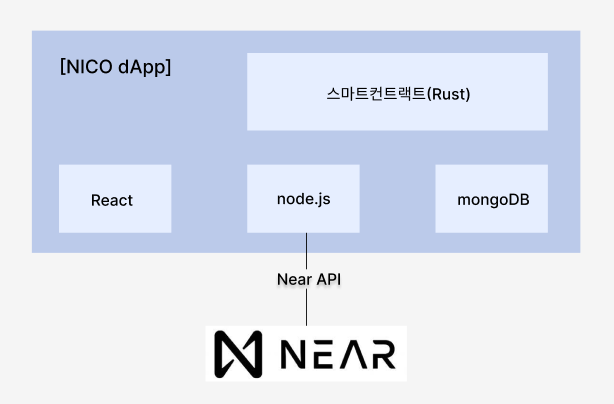 [NICO dApp]

스마트컨트랙트(Rust)

React

node.js

mongoDB

Near API

NEAR